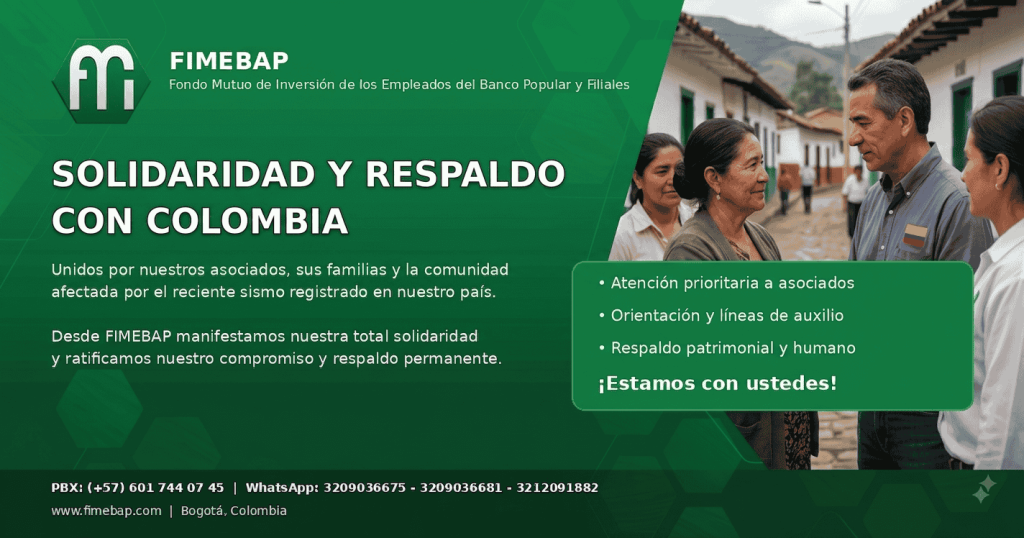 FIMEBAP
Fondo Mutuo de Inversión de los Empleados del Banco Popular y Filiales

SOLIDARIDAD Y RESPALDO CON COLOMBIA

Unidos por nuestros asociados, sus familias y la comunidad afectada por el reciente sismo registrado en nuestro país.

Desde FIMEBAP manifestamos nuestra total solidaridad y ratificamos nuestro compromiso y respaldo permanente.

• Atención prioritaria a asociados
• Orientación y líneas de auxilio
• Respaldo patrimonial y humano
¡Estamos con ustedes!

PBX: (+57) 601 744 07 45 | WhatsApp: 3209036675 - 3209036681 - 3212091882
www.fimebap.com | Bogotá, Colombia